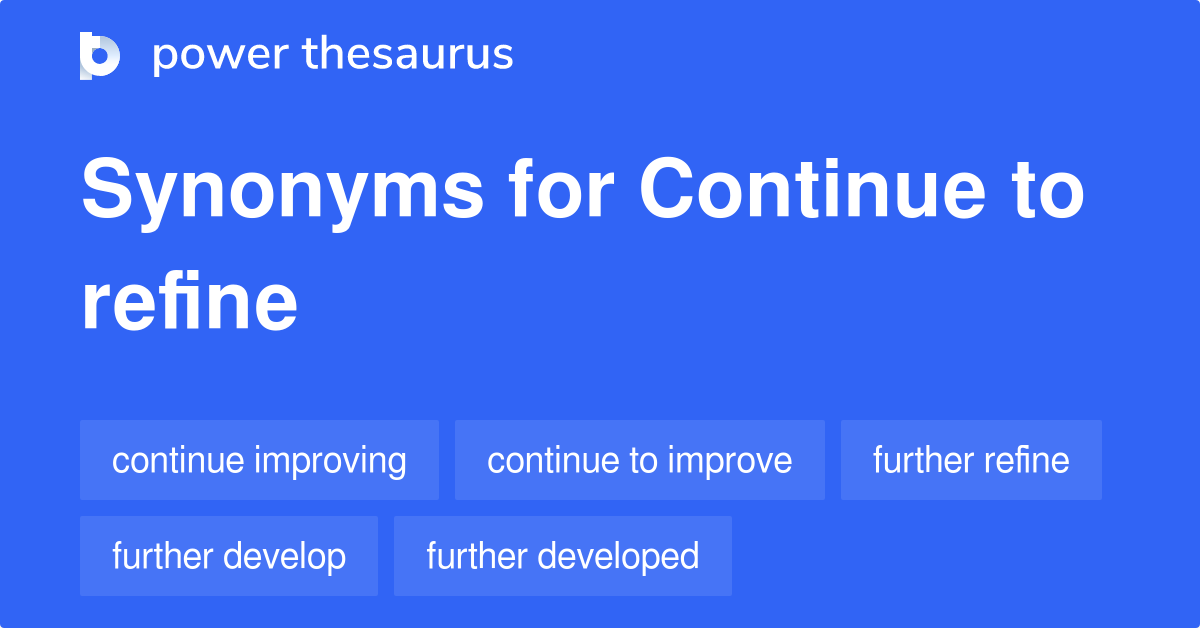 power thesaurus

Synonyms for Continue to refine

continue improving
continue to improve
further refine
further develop
further developed